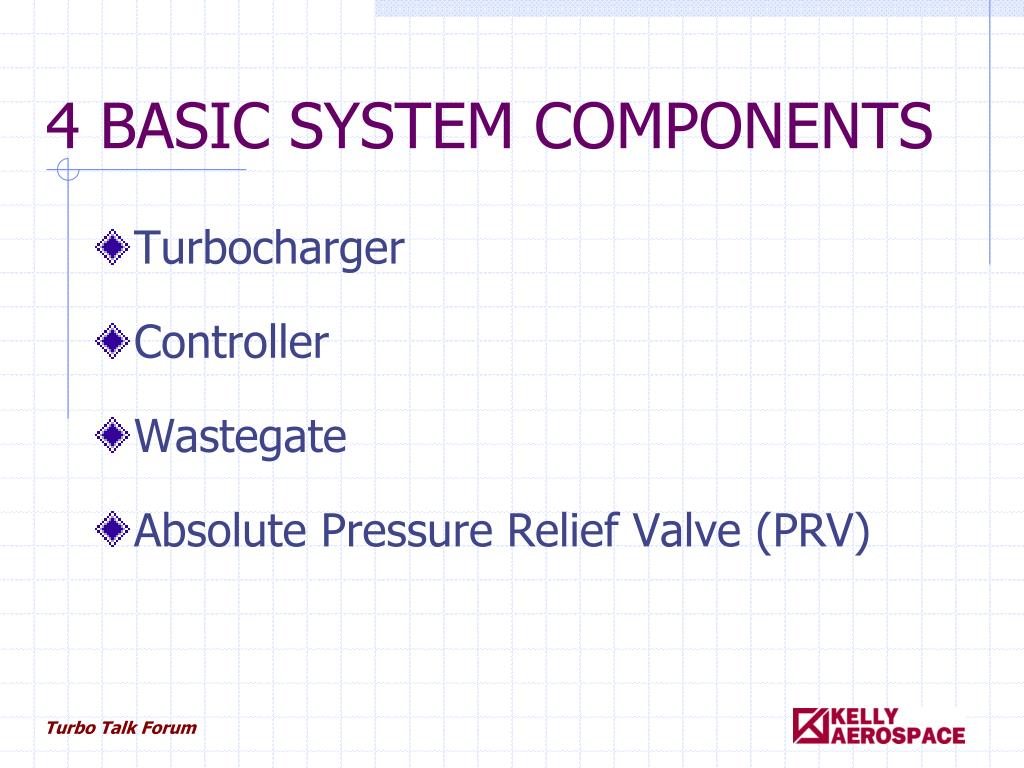 4 BASIC SYSTEM COMPONENTS

Turbocharger

Controller

Wastegate

Absolute Pressure Relief Valve (PRV)

Turbo Talk Forum

KELLY AEROSPACE